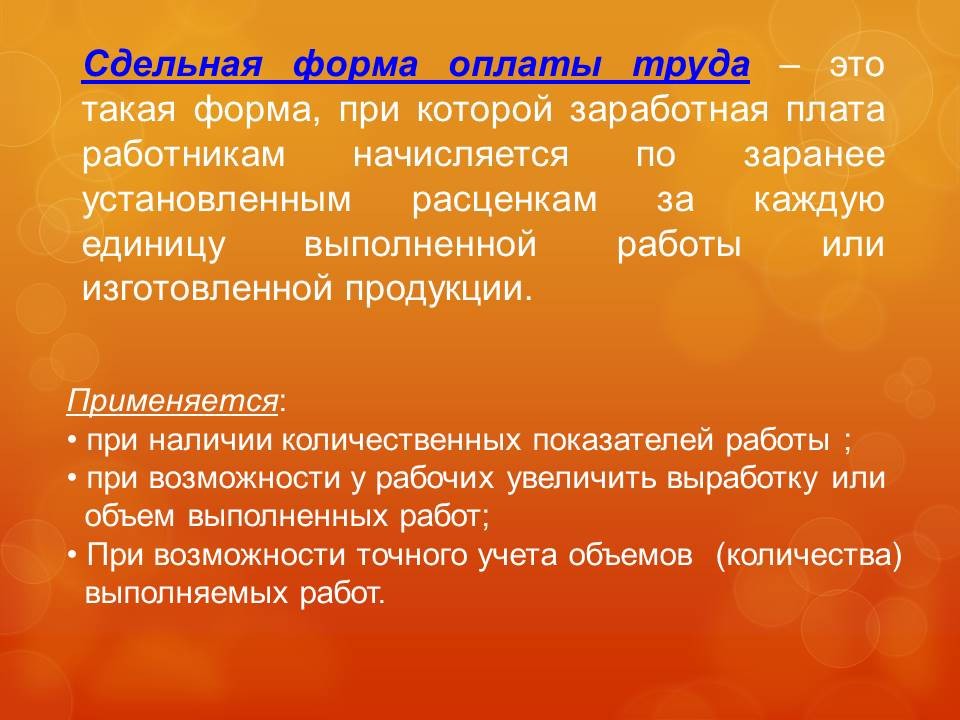 Сдельная форма оплаты труда – это такая форма, при которой заработная плата работникам начисляется по заранее установленным расценкам за каждую единицу выполненной работы или изготовленной продукции.

Применяется:
• при наличии количественных показателей работы ;
• при возможности у рабочих увеличить выработку или объем выполненных работ;
• При возможности точного учета объемов (количества) выполняемых работ.